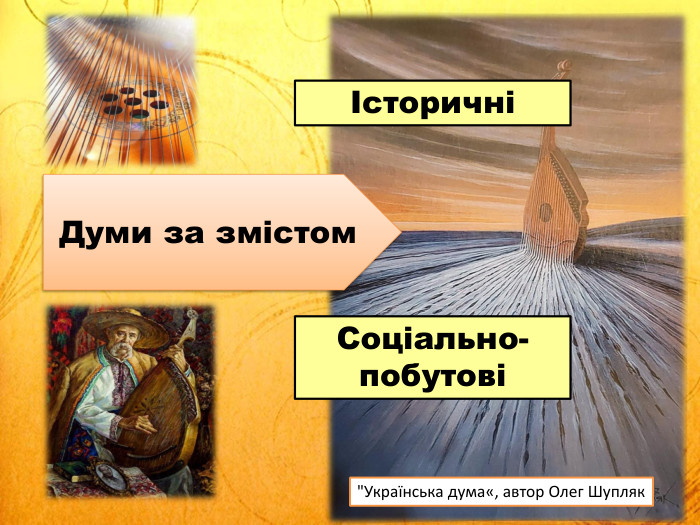 Історичні

Думи за змістом

Соціально-побутові

"Українська дума«, автор Олег Шупляк